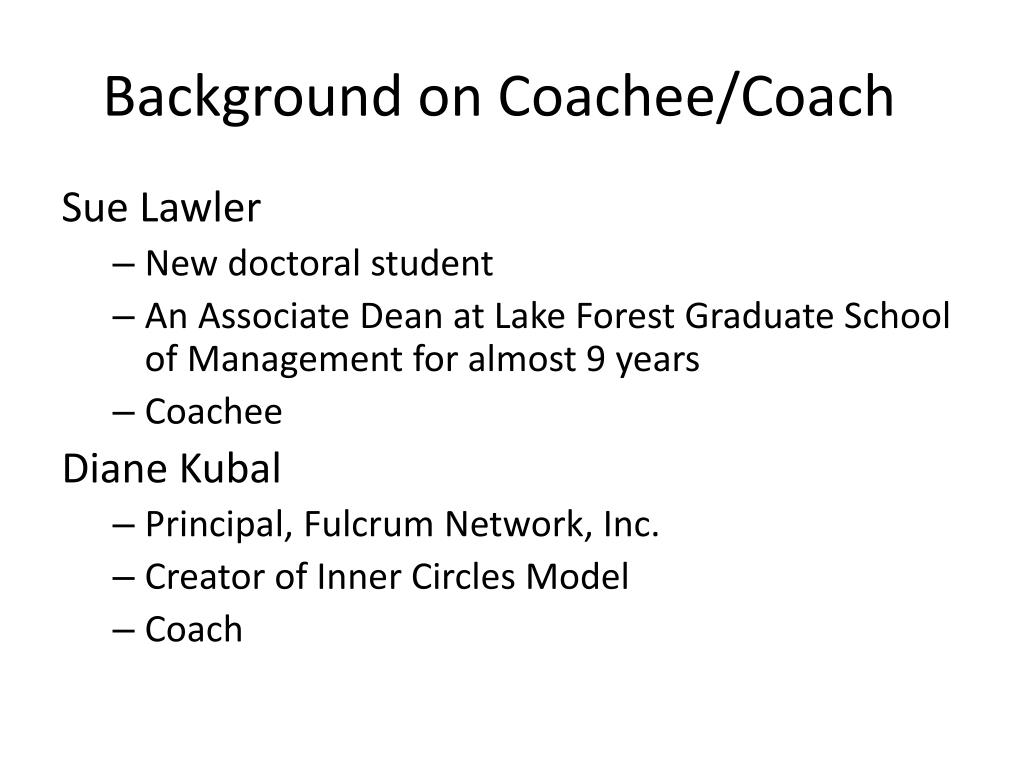 Background on Coachee/Coach

Sue Lawler
– New doctoral student
– An Associate Dean at Lake Forest Graduate School of Management for almost 9 years
– Coachee

Diane Kubal
– Principal, Fulcrum Network, Inc.
– Creator of Inner Circles Model
– Coach